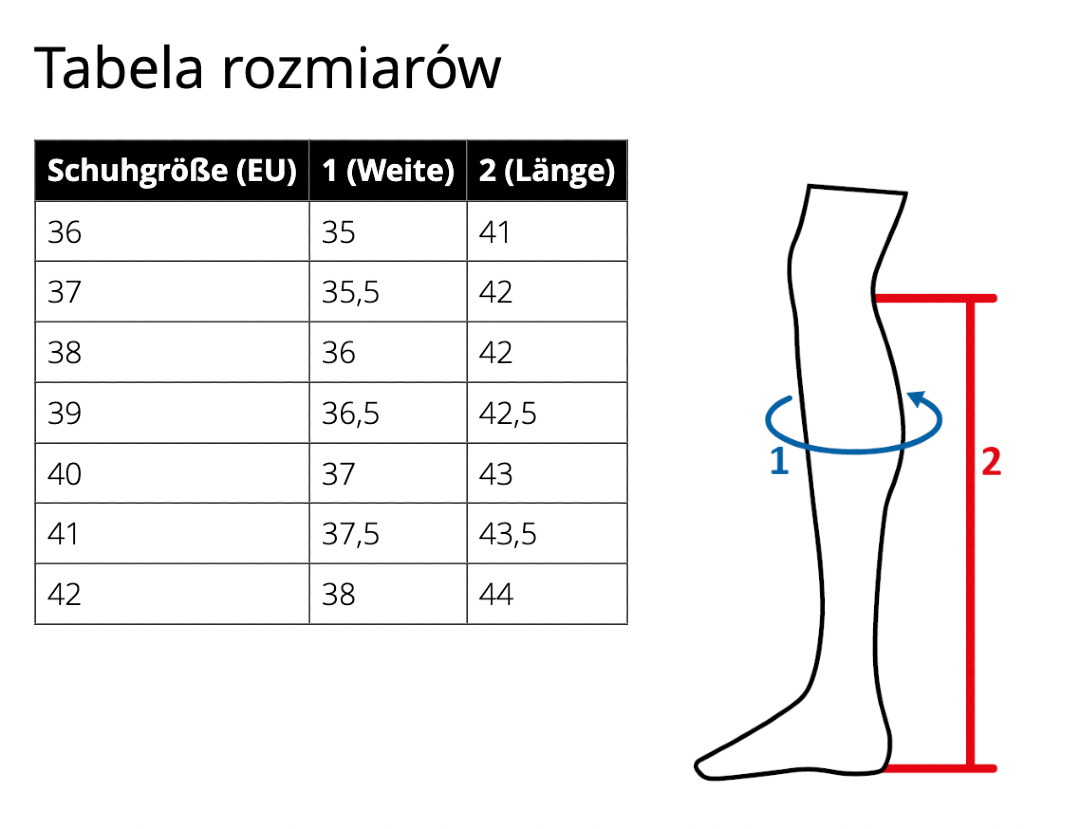 Tabela rozmiarów

| Schuhgröße (EU) | 1 (Weite) | 2 (Länge) |
|---|---|---|
| 36 | 35 | 41 |
| 37 | 35,5 | 42 |
| 38 | 36 | 42 |
| 39 | 36,5 | 42,5 |
| 40 | 37 | 43 |
| 41 | 37,5 | 43,5 |
| 42 | 38 | 44 |

1

2